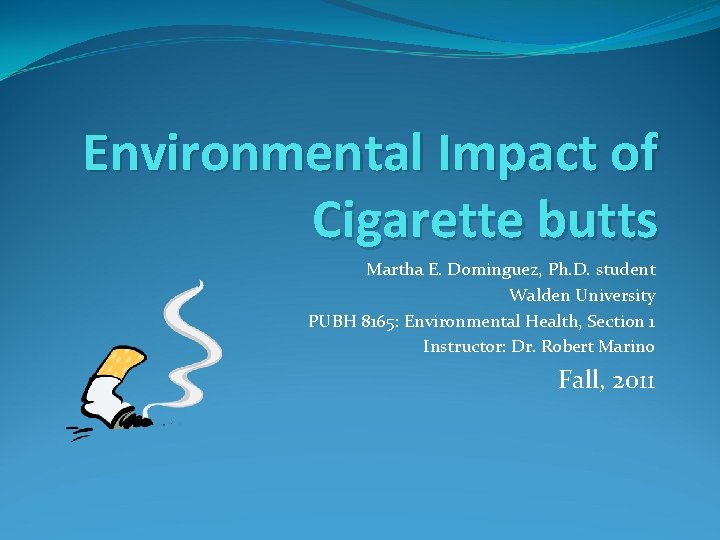 Environmental Impact of Cigarette butts

Martha E. Dominguez, Ph.D. student
Walden University
PUBH 8165: Environmental Health, Section 1
Instructor: Dr. Robert Marino

Fall, 2011